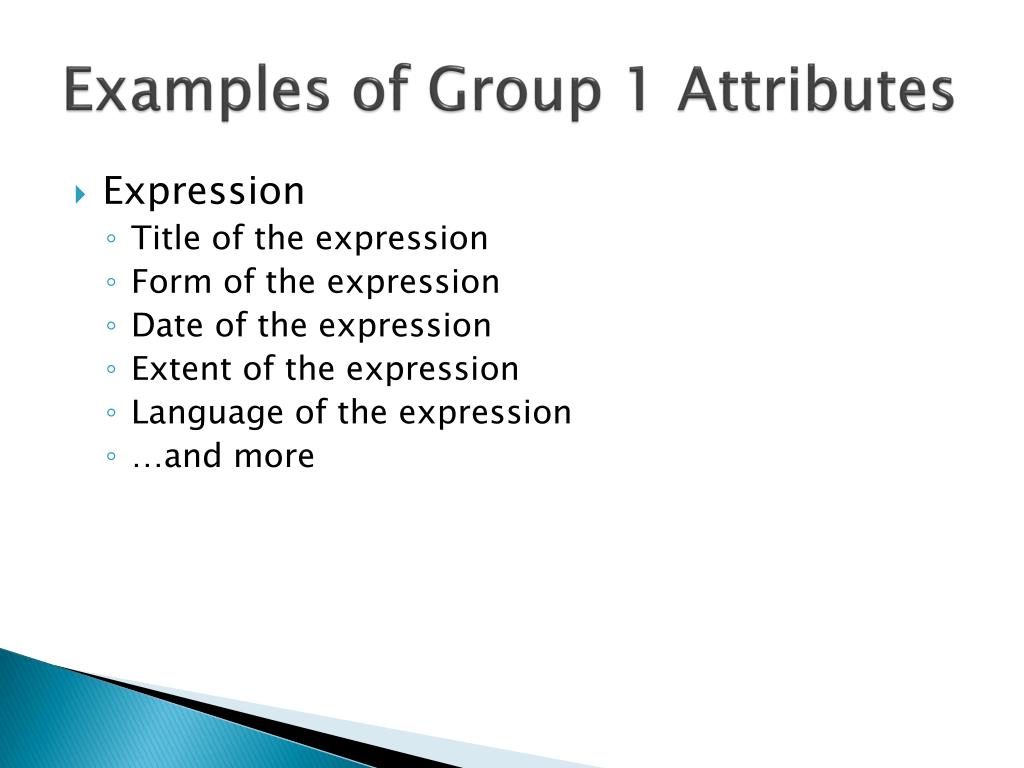 Examples of Group 1 Attributes

Expression
◦ Title of the expression
◦ Form of the expression
◦ Date of the expression
◦ Extent of the expression
◦ Language of the expression
◦ …and more